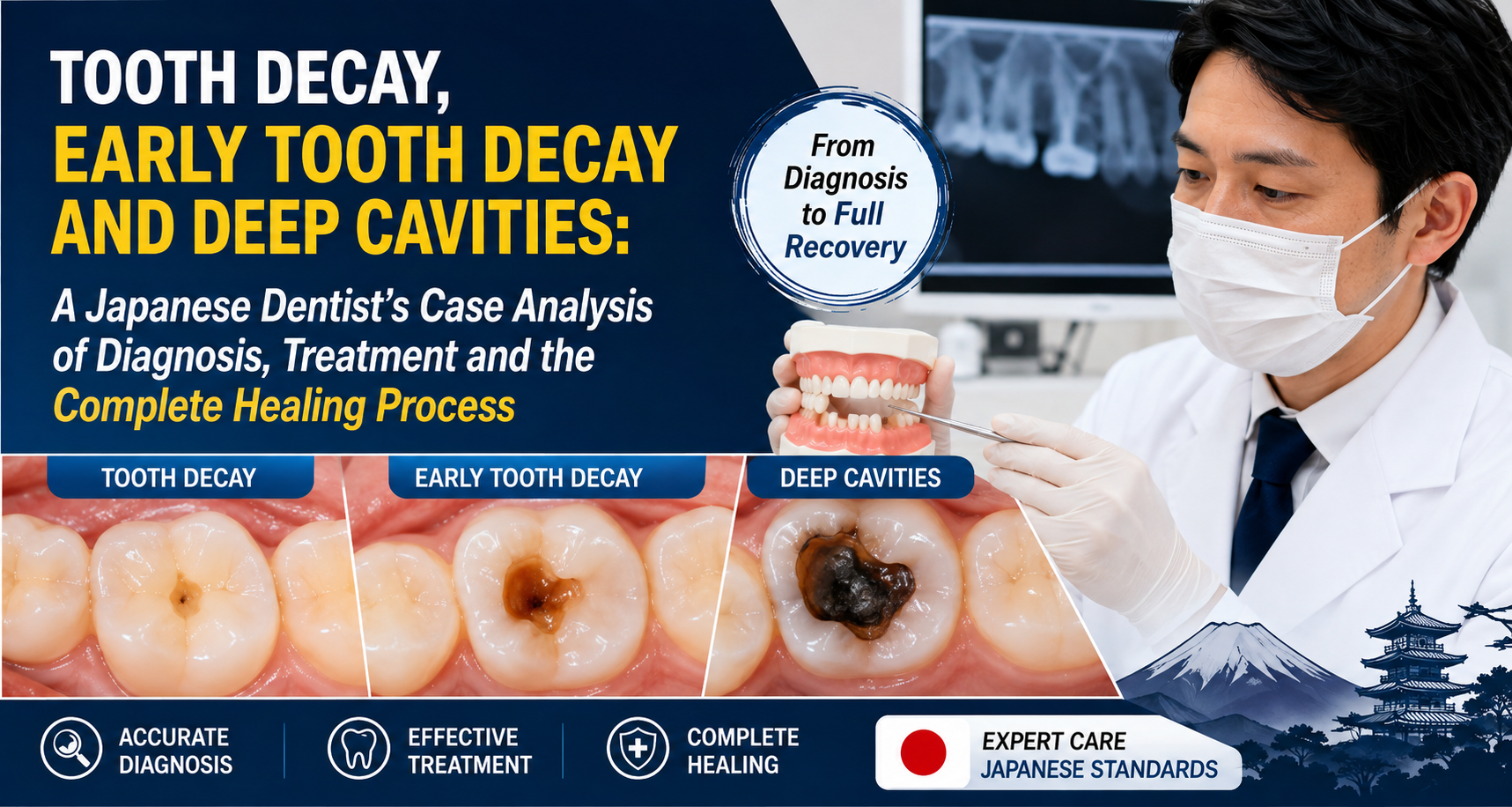 TOOTH DECAY,
EARLY TOOTH DECAY AND DEEP CAVITIES:

A Japanese Dentist's Case Analysis of Diagnosis, Treatment and the Complete Healing Process

From Diagnosis to Full Recovery

TOOTH DECAY

EARLY TOOTH DECAY

DEEP CAVITIES

ACCURATE DIAGNOSIS

EFFECTIVE TREATMENT

COMPLETE HEALING

EXPERT CARE
JAPANESE STANDARDS